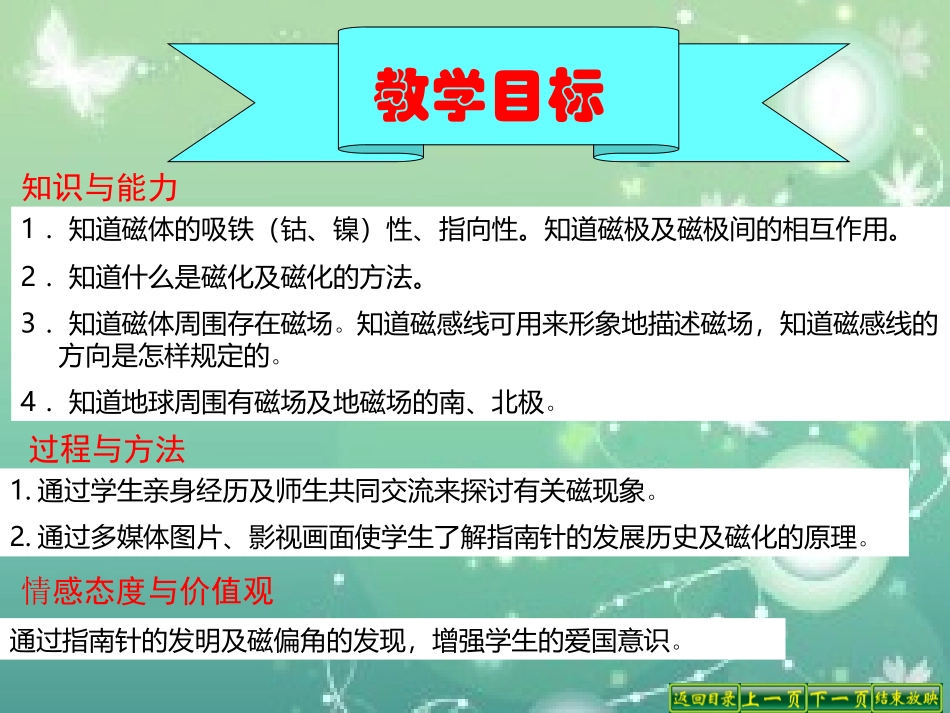 教学目标

知识与能力

1．知道磁体的吸铁（钴、镍）性、指向性。知道磁极及磁极间的相互作用。

2．知道什么是磁化及磁化的方法。

3．知道磁体周围存在磁场。知道磁感线可用来形象地描述磁场，知道磁感线的方向是怎样规定的。

4．知道地球周围有磁场及地磁场的南、北极。

过程与方法

1. 通过学生亲身经历及师生共同交流来探讨有关磁现象。

2. 通过多媒体图片、影视画面使学生了解指南针的发展历史及磁化的原理。

情感态度与价值观

通过指南针的发明及磁偏角的发现，增强学生的爱国意识。

返回目录 上一页 下一页 结束放映